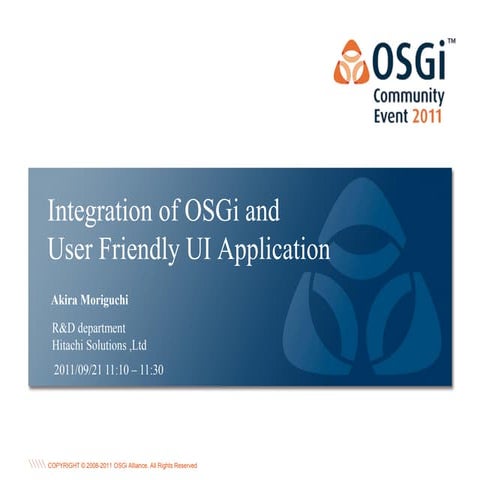 OSGi™
Community
Event 2011

Integration of OSGi and User Friendly UI Application

Akira Moriguchi

R&D department
Hitachi Solutions ,Ltd

2011/09/21 11:10 – 11:30

COPYRIGHT © 2008-2011 OSGi Alliance. All Rights Reserved